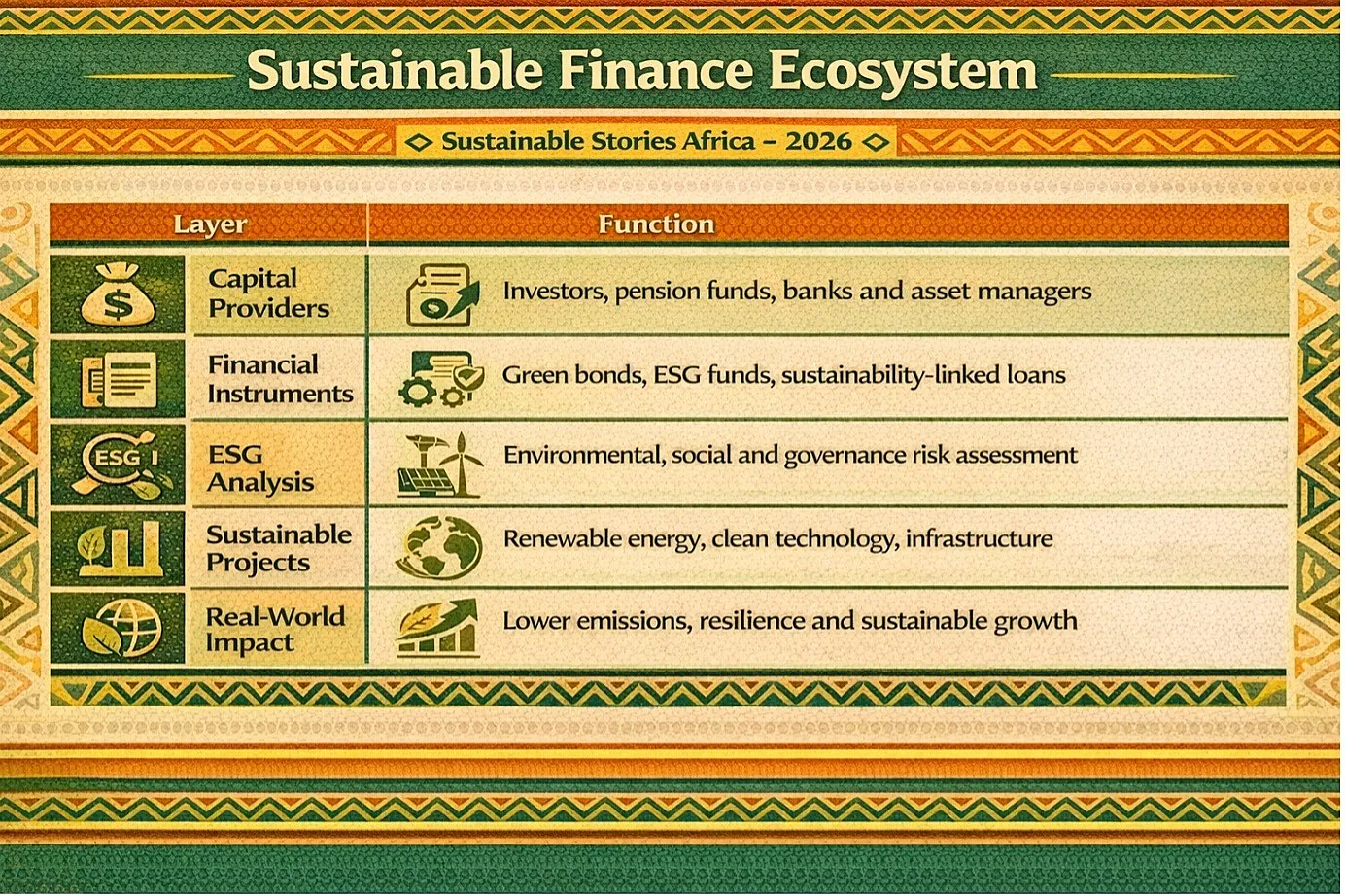 Sustainable Finance Ecosystem

Sustainable Stories Africa – 2026

| Layer | Function |
|---|---|
| Capital Providers | Investors, pension funds, banks and asset managers |
| Financial Instruments | Green bonds, ESG funds, sustainability-linked loans |
| ESG Analysis | Environmental, social and governance risk assessment |
| Sustainable Projects | Renewable energy, clean technology, infrastructure |
| Real-World Impact | Lower emissions, resilience and sustainable growth |

ESG